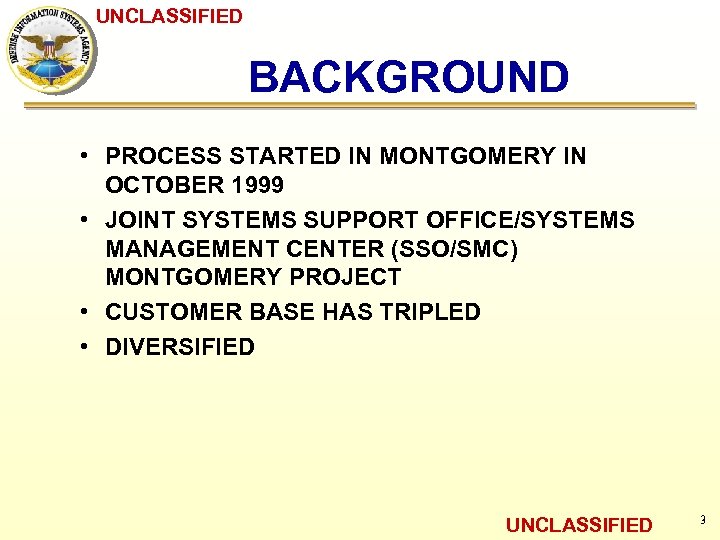 DEFENSE INFORMATION SYSTEMS AGENCY

UNCLASSIFIED

BACKGROUND

• PROCESS STARTED IN MONTGOMERY IN OCTOBER 1999
• JOINT SYSTEMS SUPPORT OFFICE/SYSTEMS MANAGEMENT CENTER (SSO/SMC) MONTGOMERY PROJECT
• CUSTOMER BASE HAS TRIPLED
• DIVERSIFIED

UNCLASSIFIED

3